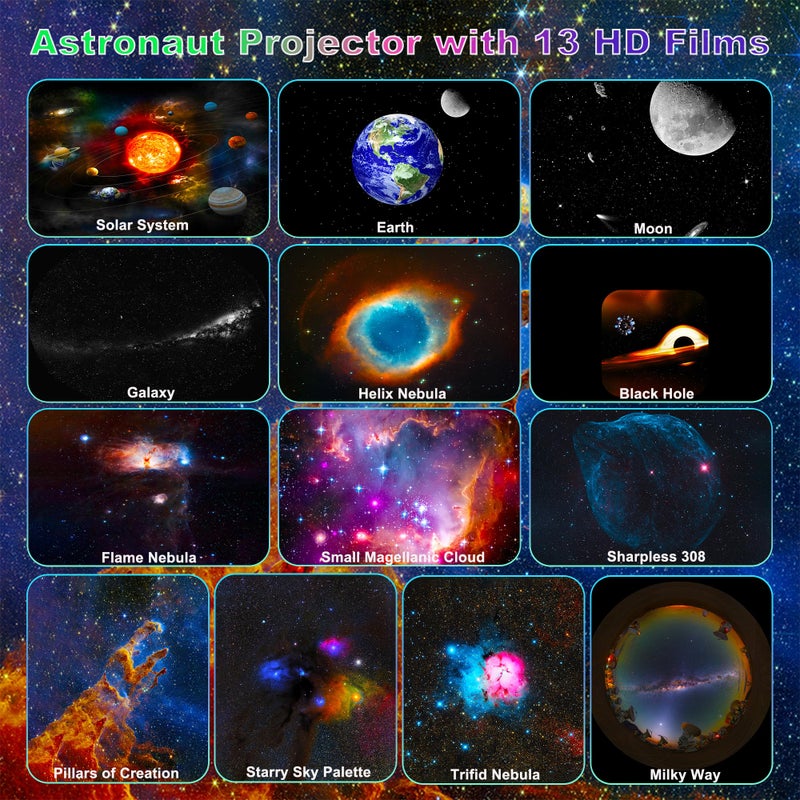 Astronaut Projector with 13 HD Films

Solar System

Earth

Moon

Galaxy

Helix Nebula

Black Hole

Flame Nebula

Small Magellanic Cloud

Sharpless 308

Pillars of Creation

Starry Sky Palette

Trifid Nebula

Milky Way